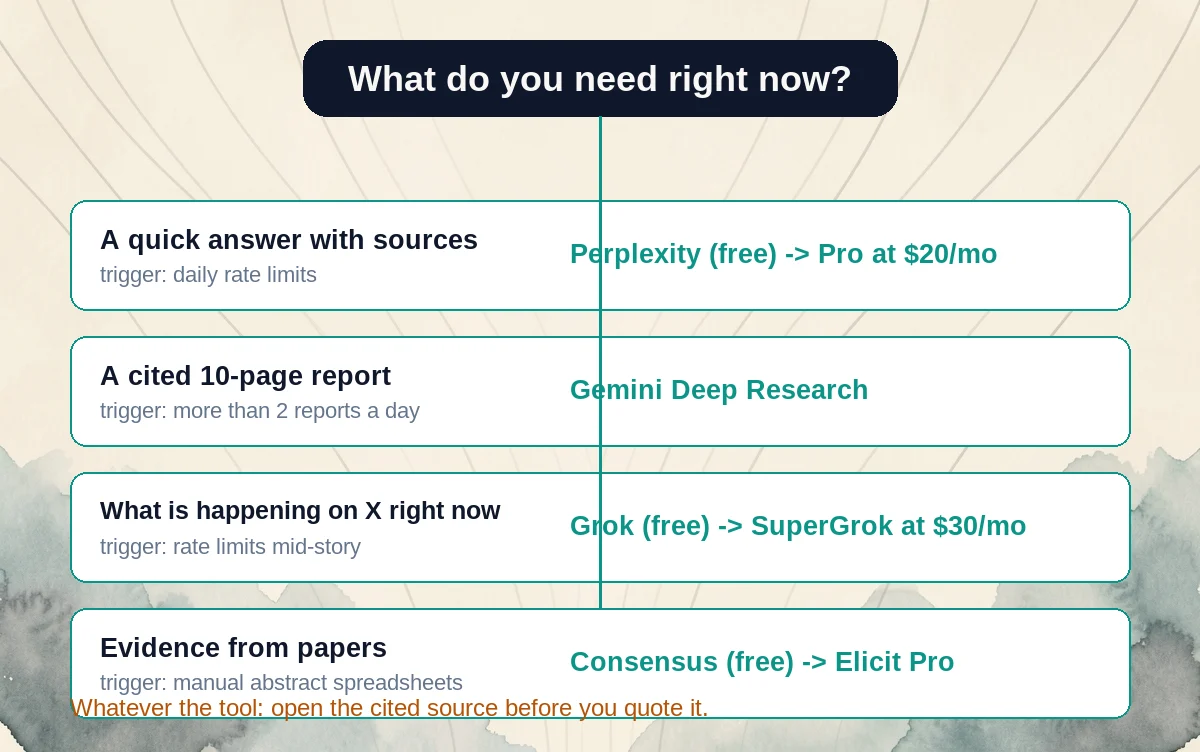 What do you need right now?

A quick answer with sources
trigger: daily rate limits
Perplexity (free) -> Pro at $20/mo

A cited 10-page report
trigger: more than 2 reports a day
Gemini Deep Research

What is happening on X right now
trigger: rate limits mid-story
Grok (free) -> SuperGrok at $30/mo

Evidence from papers
trigger: manual abstract spreadsheets
Consensus (free) -> Elicit Pro

Whatever the tool: open the cited source before you quote it.